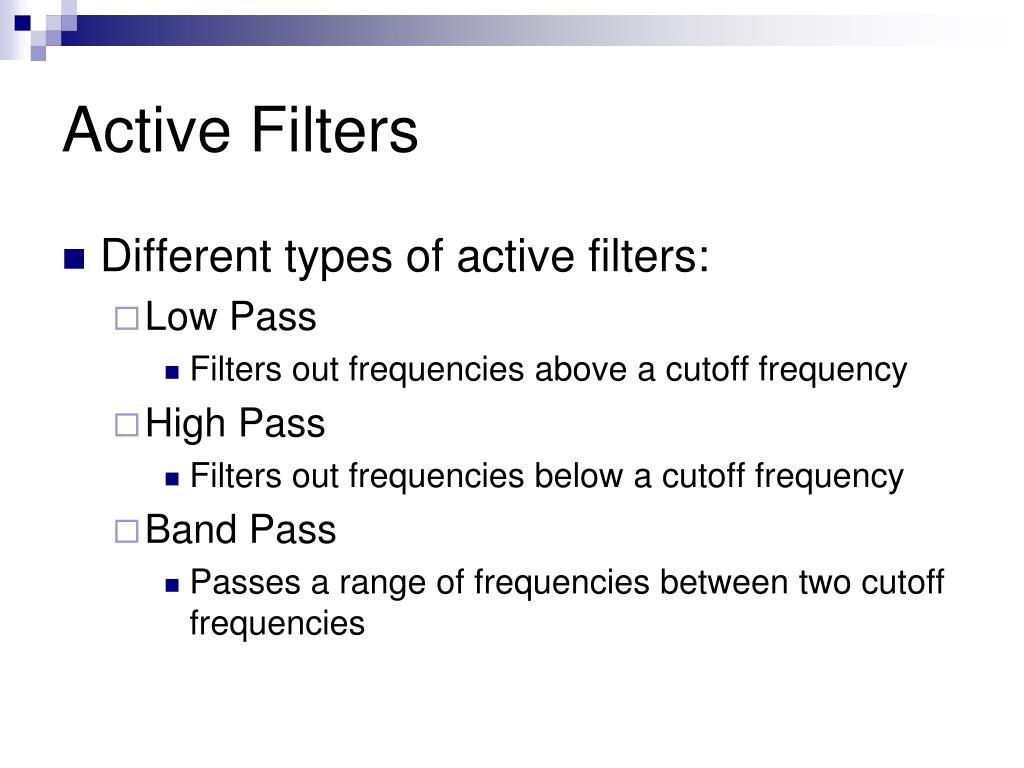 Active Filters

Different types of active filters:
Low Pass
Filters out frequencies above a cutoff frequency
High Pass
Filters out frequencies below a cutoff frequency
Band Pass
Passes a range of frequencies between two cutoff frequencies